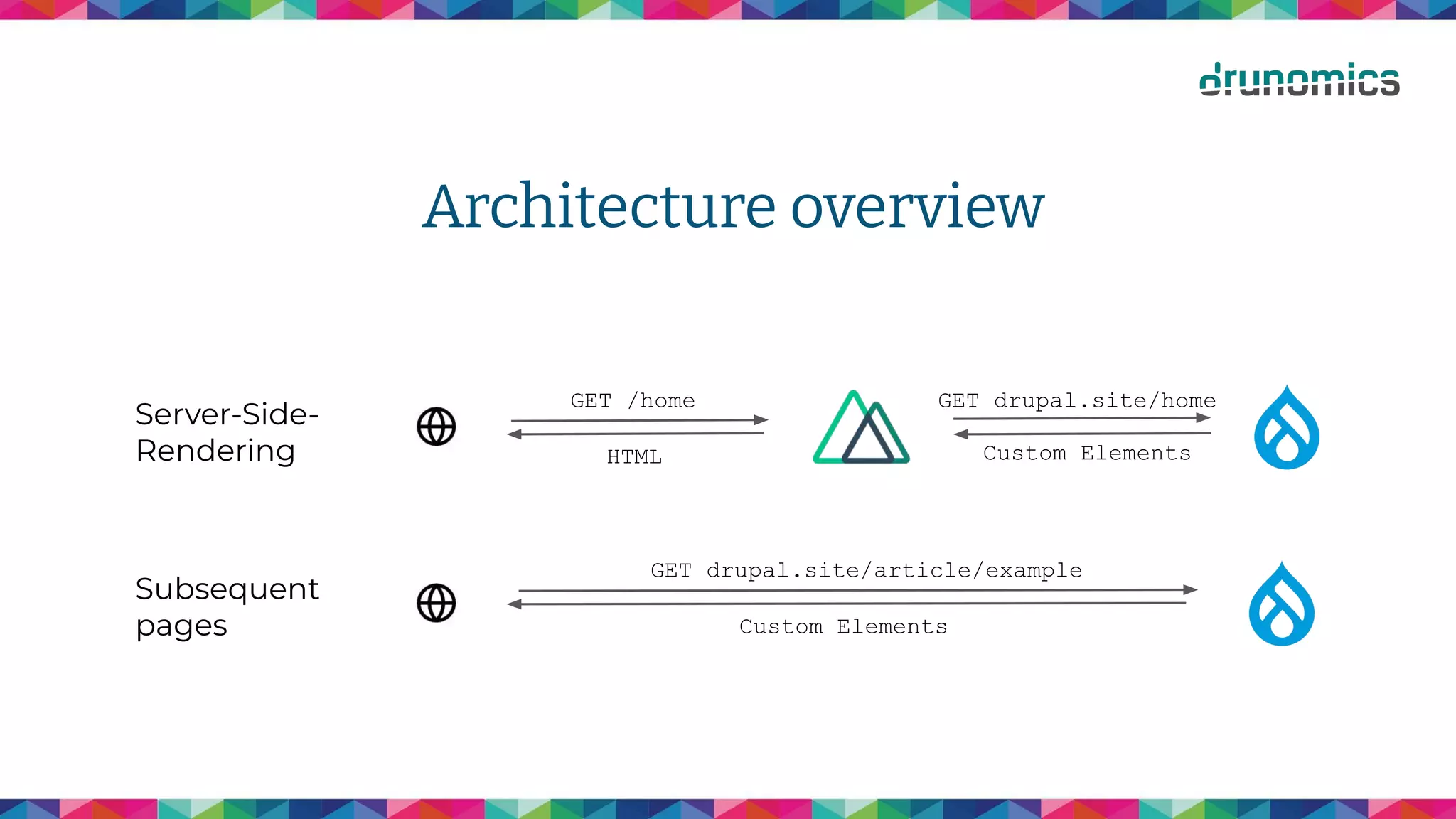 drunomics

Architecture overview

Server-Side-Rendering

GET /home

HTML

GET drupal.site/home

Custom Elements

Subsequent pages

GET drupal.site/article/example

Custom Elements